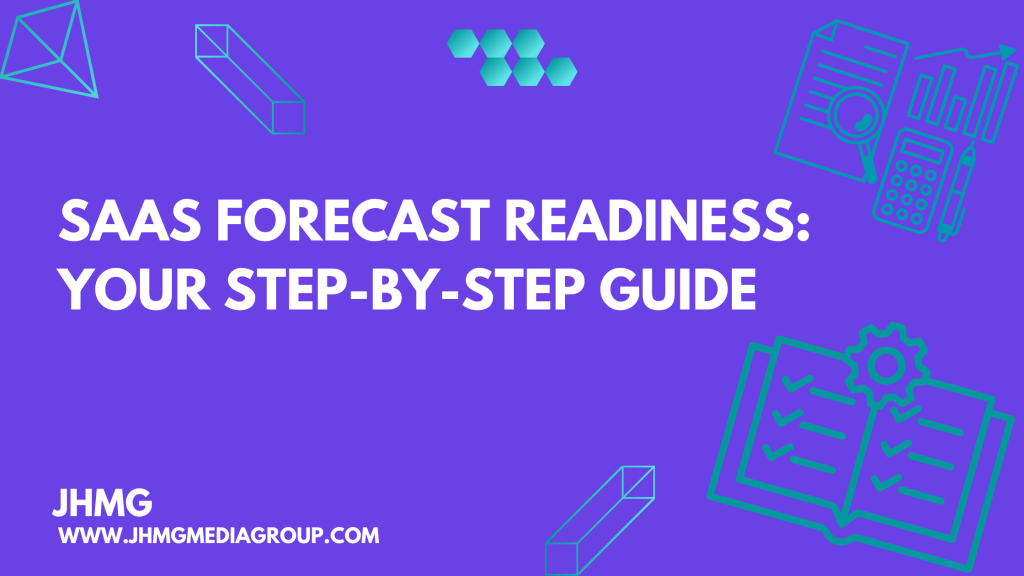 SAAS FORECAST READINESS: YOUR STEP-BY-STEP GUIDE

JHMG
WWW.JHMGMEDIAGROUP.COM